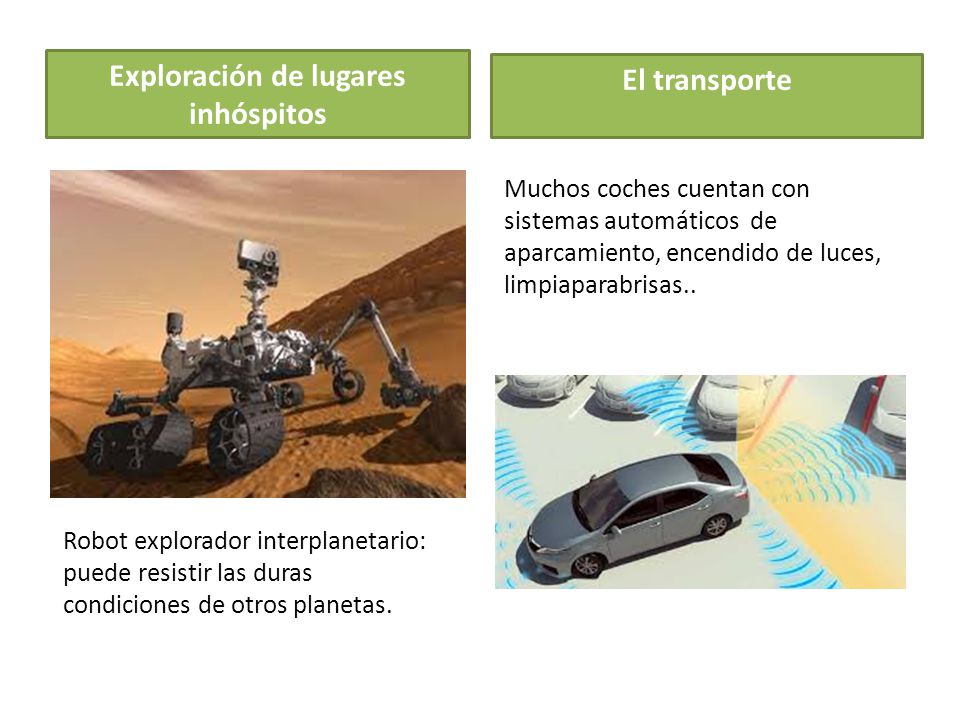 Exploración de lugares inhóspitos

Robot explorador interplanetario: puede resistir las duras condiciones de otros planetas.

El transporte

Muchos coches cuentan con sistemas automáticos de aparcamiento, encendido de luces, limpiaparabrisas..